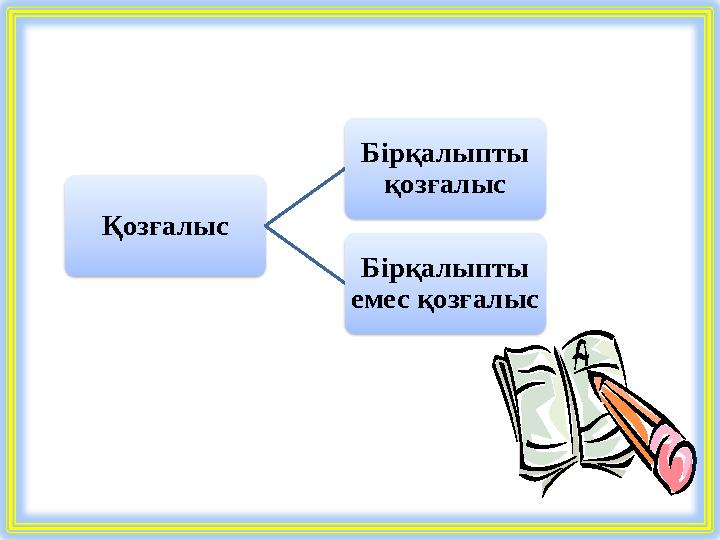 Қозғалыс

Бірқалыпты қозғалыс

Бірқалыпты емес қозғалыс

A